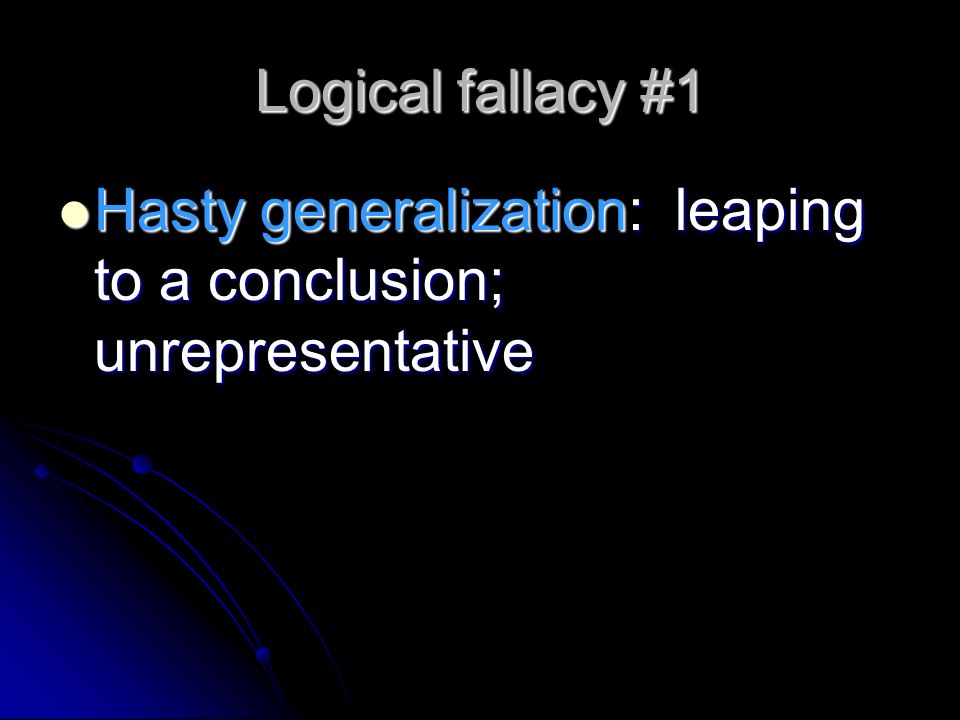 Logical fallacy #1

Hasty generalization: leaping to a conclusion; unrepresentative